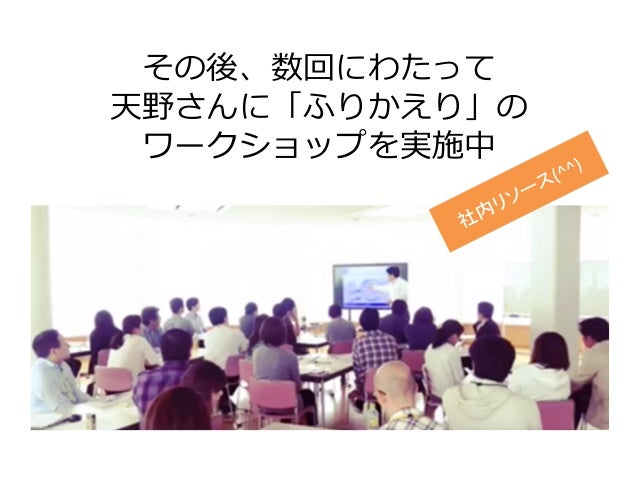 その後、数回にわたって
天野さんに「ふりかえり」の
ワークショップを実施中

社内リソース(^^)